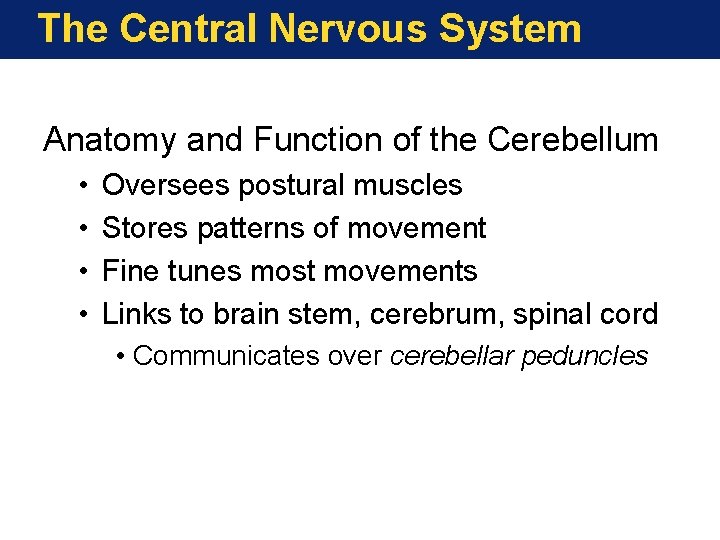 The Central Nervous System

Anatomy and Function of the Cerebellum

• Oversees postural muscles
• Stores patterns of movement
• Fine tunes most movements
• Links to brain stem, cerebrum, spinal cord
  • Communicates over cerebellar peduncles